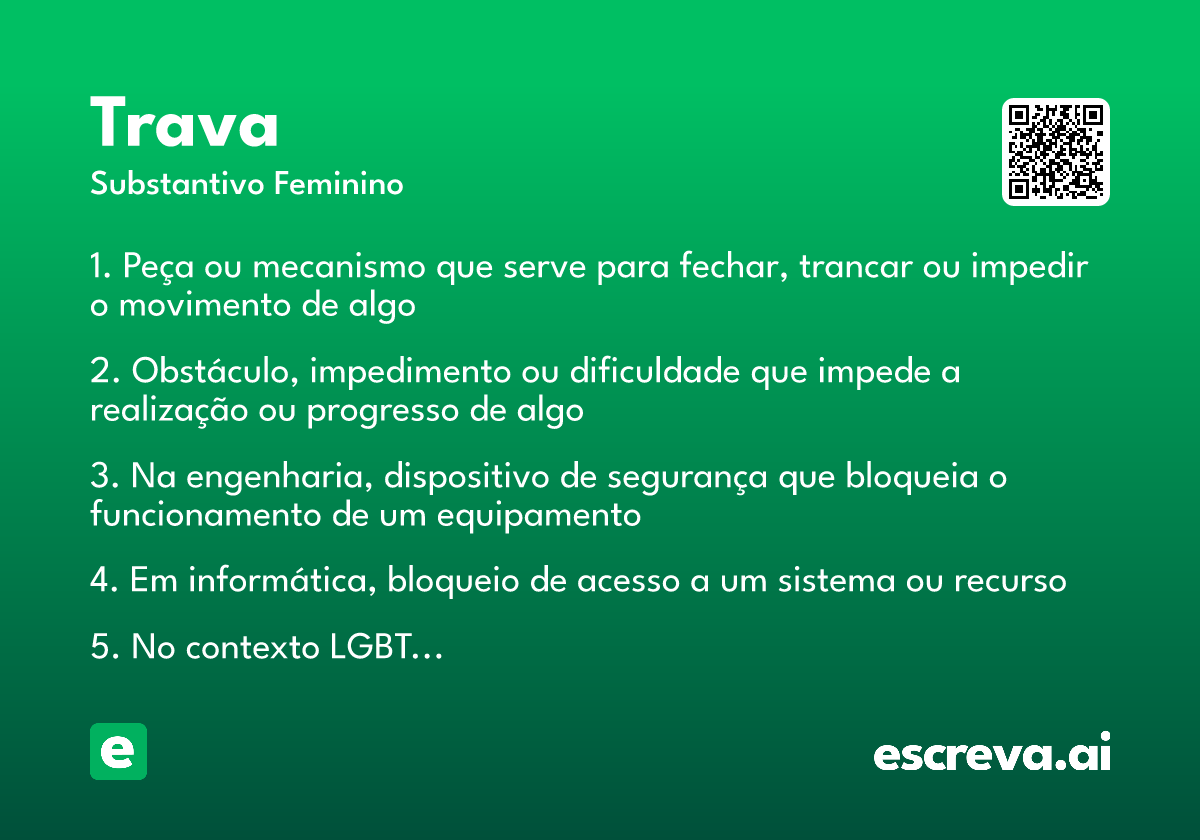 Trava
Substantivo Feminino

1. Peça ou mecanismo que serve para fechar, trancar ou impedir o movimento de algo

2. Obstáculo, impedimento ou dificuldade que impede a realização ou progresso de algo

3. Na engenharia, dispositivo de segurança que bloqueia o funcionamento de um equipamento

4. Em informática, bloqueio de acesso a um sistema ou recurso

5. No contexto LGBT…

e

escreva.ai